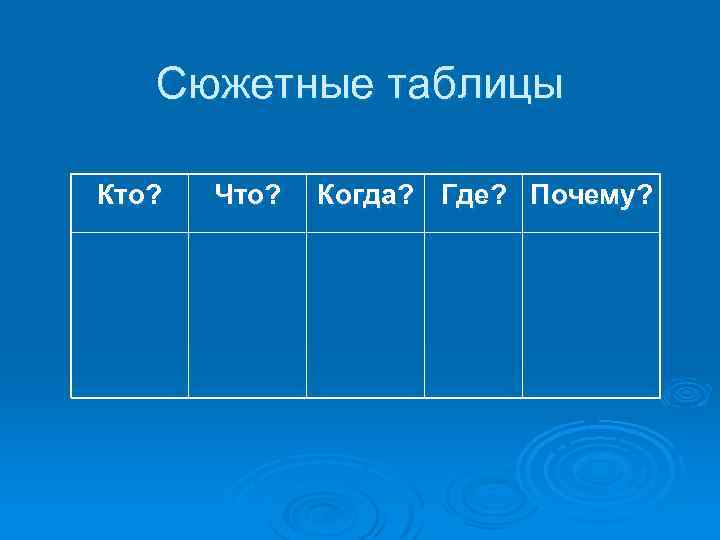 Сюжетные таблицы

| Кто? | Что? | Когда? | Где? | Почему? |
|---|---|---|---|---|
| | | | | |